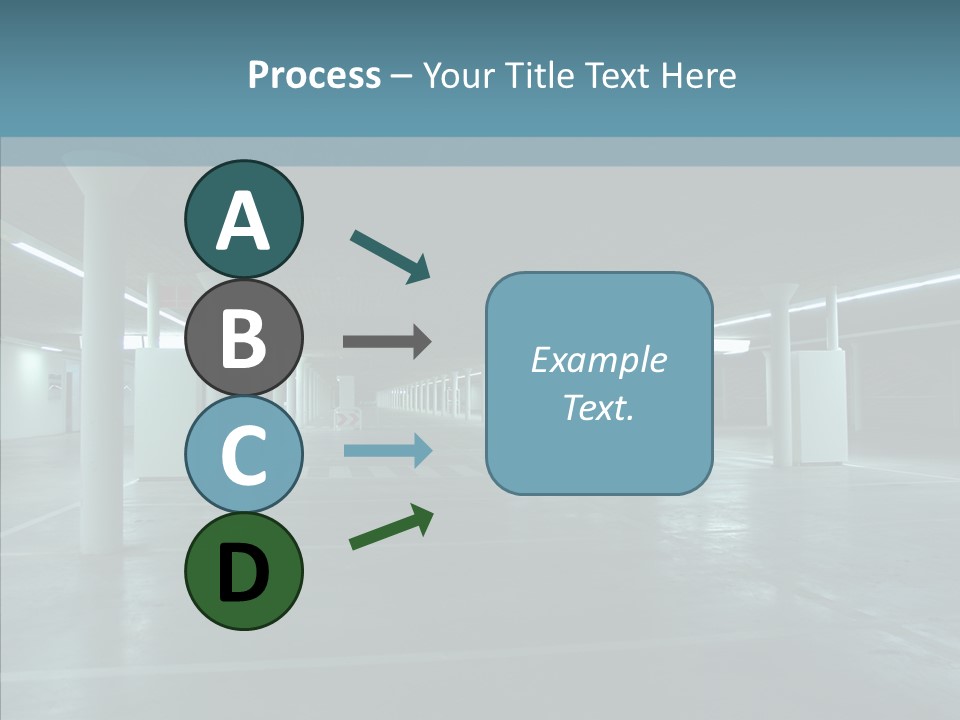 Process – Your Title Text Here

A

B

C

D

Example Text.